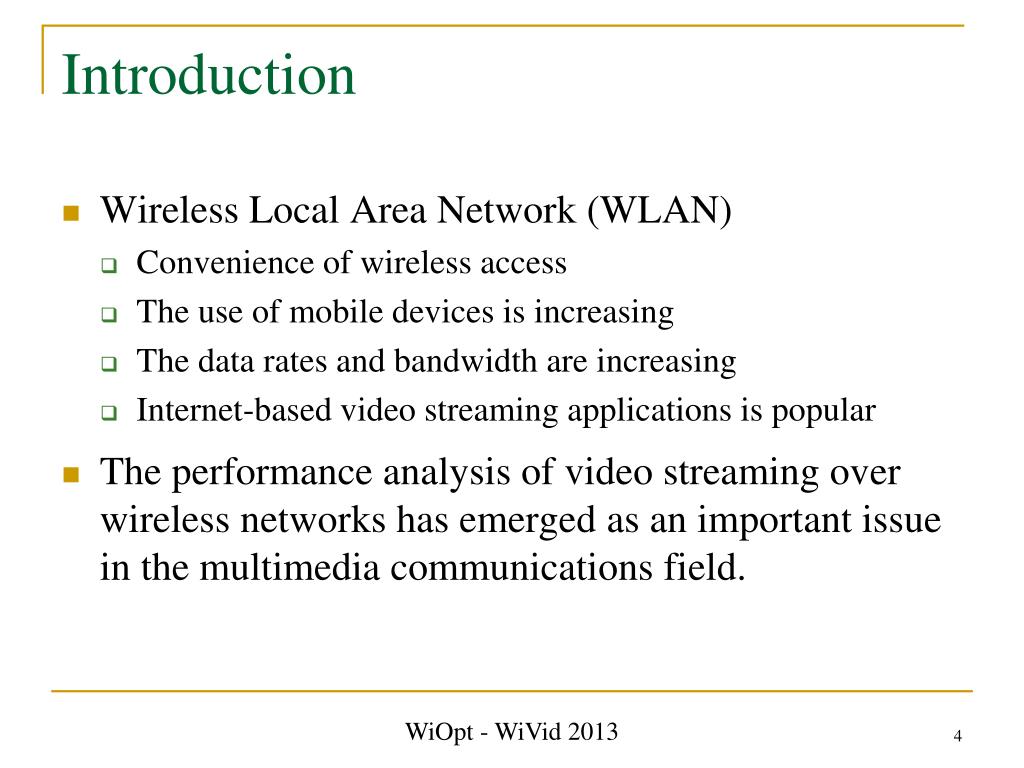 Introduction

Wireless Local Area Network (WLAN)
Convenience of wireless access
The use of mobile devices is increasing
The data rates and bandwidth are increasing
Internet-based video streaming applications is popular

The performance analysis of video streaming over wireless networks has emerged as an important issue in the multimedia communications field.

WiOpt - WiVid 2013

4